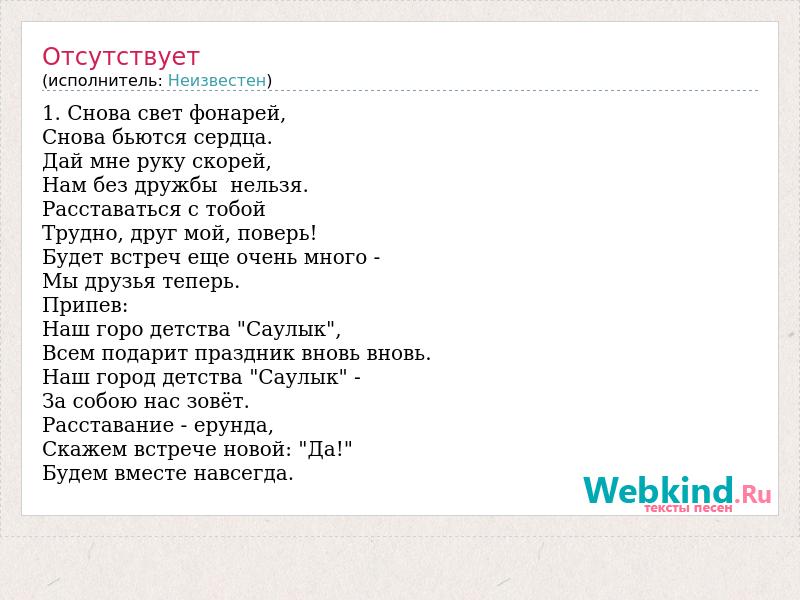 Отсутствует
(исполнитель: Неизвестен)

1. Снова свет фонарей,
Снова бьются сердца.
Дай мне руку скорей,
Нам без дружбы нельзя.
Расставаться с тобой
Трудно, друг мой, поверь!
Будет встреч еще очень много -
Мы друзья теперь.
Припев:
Наш горо детства "Саулык",
Всем подарит праздник вновь вновь.
Наш город детства "Саулык" -
За собою нас зовёт.
Расставание - ерунда,
Скажем встрече новой: "Да!"
Будем вместе навсегда.

Webkind.Ru
тексты песен